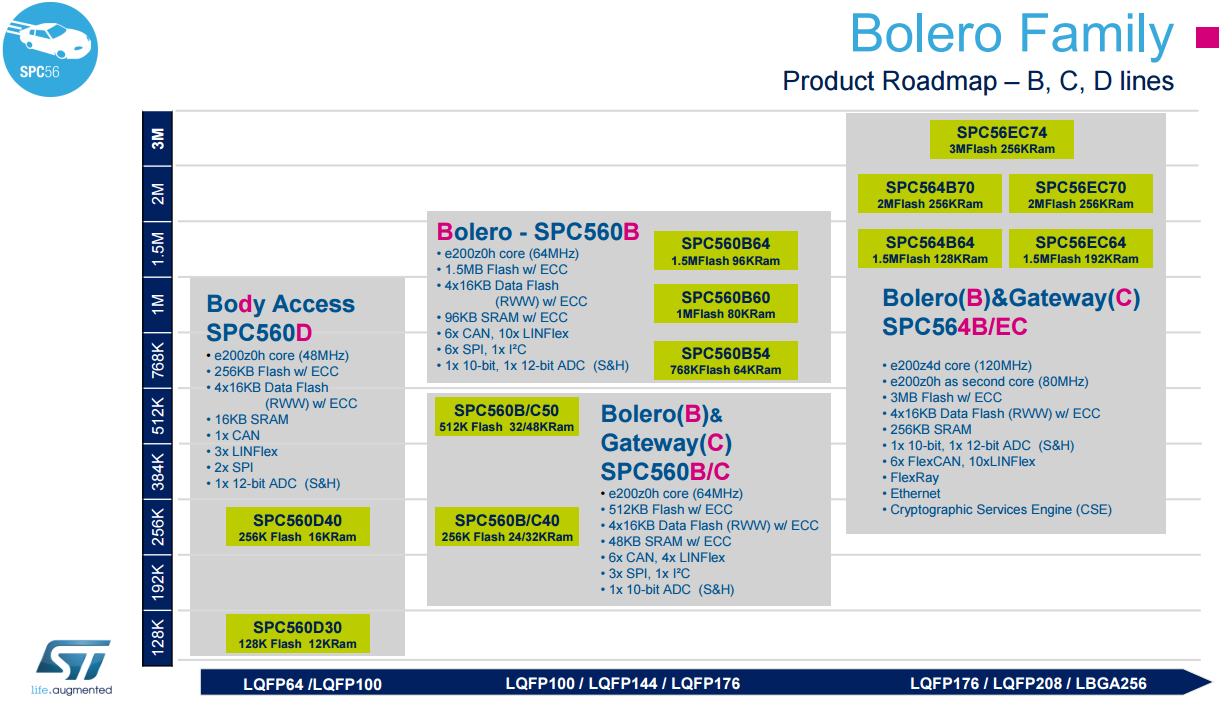 SPC56

Bolero Family
Product Roadmap – B, C, D lines

3M
2M
1.5M
1M
768K
512K
384K
256K
192K
128K

Body Access SPC560D
• e200z0h core (48MHz)
• 256KB Flash w/ ECC
• 4x16KB Data Flash (RWW) w/ ECC
• 16KB SRAM
• 1x CAN
• 3x LINFlex
• 2x SPI
• 1x 12-bit ADC (S&H)

SPC560D40
256K Flash 16KRam

SPC560D30
128K Flash 12KRam

Bolero - SPC560B
• e200z0h core (64MHz)
• 1.5MB Flash w/ ECC
• 4x16KB Data Flash (RWW) w/ ECC
• 96KB SRAM w/ ECC
• 6x CAN, 10x LINFlex
• 6x SPI, 1x I²C
• 1x 10-bit, 1x 12-bit ADC (S&H)

SPC560B64
1.5MFlash 96KRam

SPC560B60
1MFlash 80KRam

SPC560B54
768KFlash 64KRam

SPC560B/C50
512K Flash 32/48KRam

SPC560B/C40
256K Flash 24/32KRam

Bolero(B)& Gateway(C) SPC560B/C
• e200z0h core (64MHz)
• 512KB Flash w/ ECC
• 4x16KB Data Flash (RWW) w/ ECC
• 48KB SRAM w/ ECC
• 6x CAN, 4x LINFlex
• 3x SPI, 1x I²C
• 1x 10-bit ADC (S&H)

SPC56EC74
3MFlash 256KRam

SPC564B70
2MFlash 256KRam

SPC56EC70
2MFlash 256KRam

SPC564B64
1.5MFlash 128KRam

SPC56EC64
1.5MFlash 192KRam

Bolero(B)&Gateway(C) SPC564B/EC
• e200z4d core (120MHz)
• e200z0h as second core (80MHz)
• 3MB Flash w/ ECC
• 4x16KB Data Flash (RWW) w/ ECC
• 256KB SRAM
• 1x 10-bit, 1x 12-bit ADC (S&H)
• 6x FlexCAN, 10xLINFlex
• FlexRay
• Ethernet
• Cryptographic Services Engine (CSE)

life.augmented

LQFP64 /LQFP100
LQFP100 / LQFP144 / LQFP176
LQFP176 / LQFP208 / LBGA256